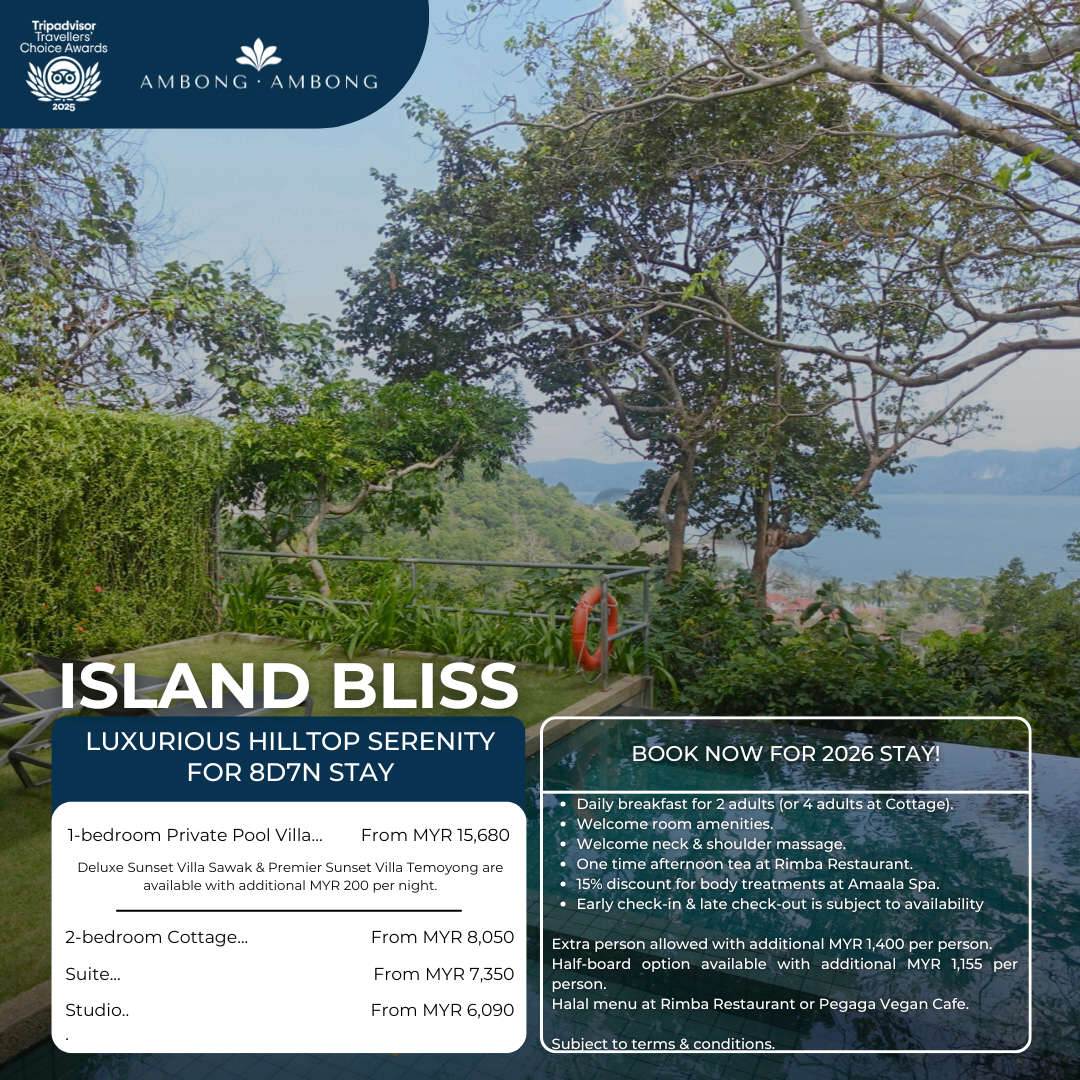 Tripadvisor Travellers' Choice Awards 2025

AMBONG · AMBONG

ISLAND BLISS

LUXURIOUS HILLTOP SERENITY FOR 8D7N STAY

1-bedroom Private Pool Villa... From MYR 15,680

Deluxe Sunset Villa Sawak & Premier Sunset Villa Temoyong are available with additional MYR 200 per night.

2-bedroom Cottage... From MYR 8,050

Suite... From MYR 7,350

Studio.. From MYR 6,090

.

BOOK NOW FOR 2026 STAY!

- Daily breakfast for 2 adults (or 4 adults at Cottage).
- Welcome room amenities.
- Welcome neck & shoulder massage.
- One time afternoon tea at Rimba Restaurant.
- 15% discount for body treatments at Amaala Spa.
- Early check-in & late check-out is subject to availability

Extra person allowed with additional MYR 1,400 per person.
Half-board option available with additional MYR 1,155 per person.
Halal menu at Rimba Restaurant or Pegaga Vegan Cafe.

Subject to terms & conditions.